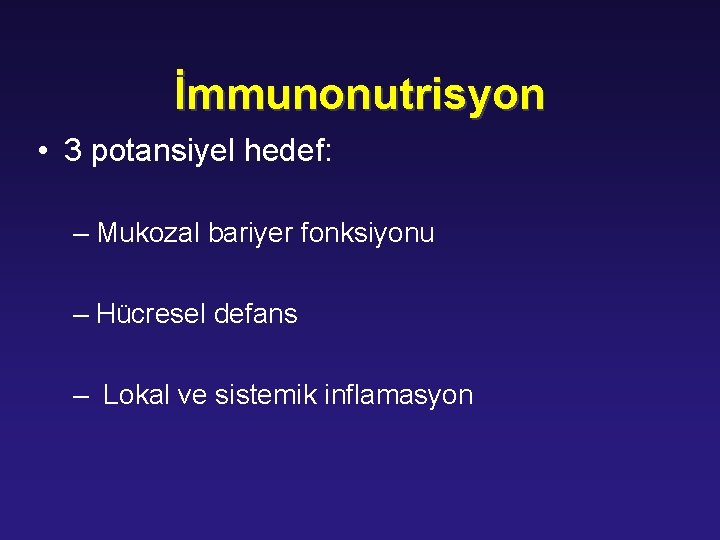 İmmunonutrisyon

• 3 potansiyel hedef:

– Mukozal bariyer fonksiyonu

– Hücresel defans

– Lokal ve sistemik inflamasyon